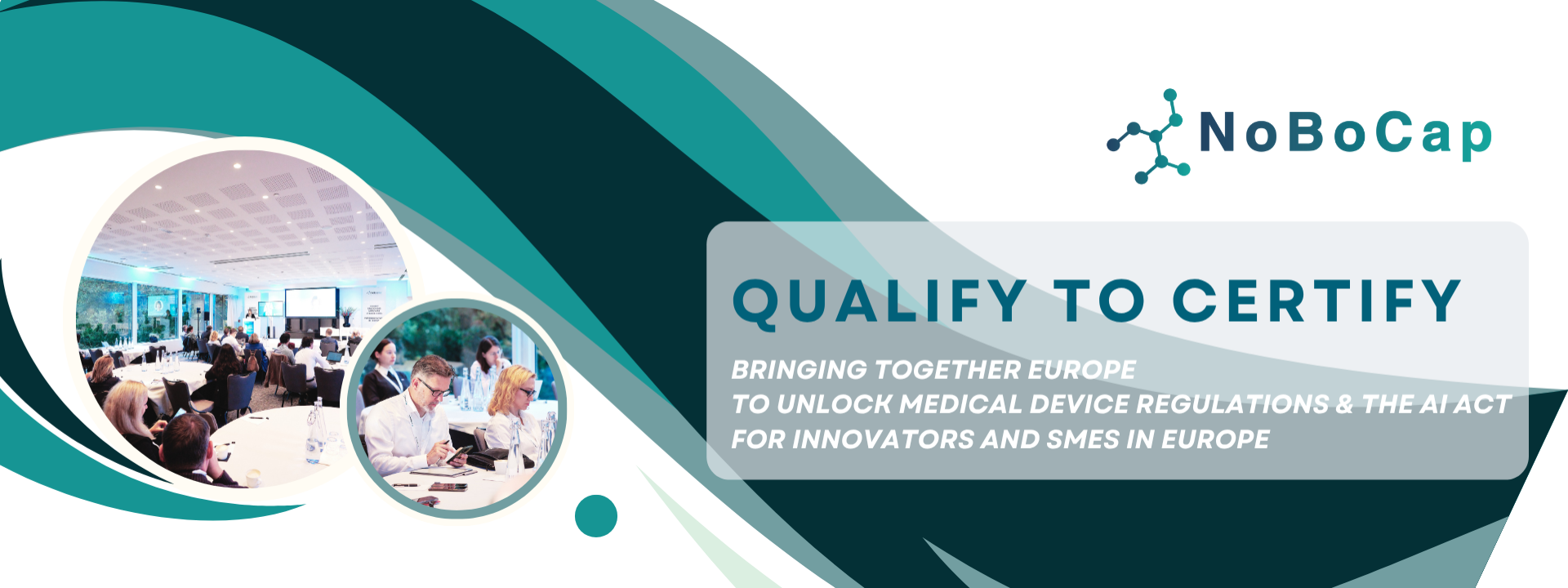 NoBoCap

QUALIFY TO CERTIFY

BRINGING TOGETHER EUROPE
TO UNLOCK MEDICAL DEVICE REGULATIONS & THE AI ACT
FOR INNOVATORS AND SMES IN EUROPE